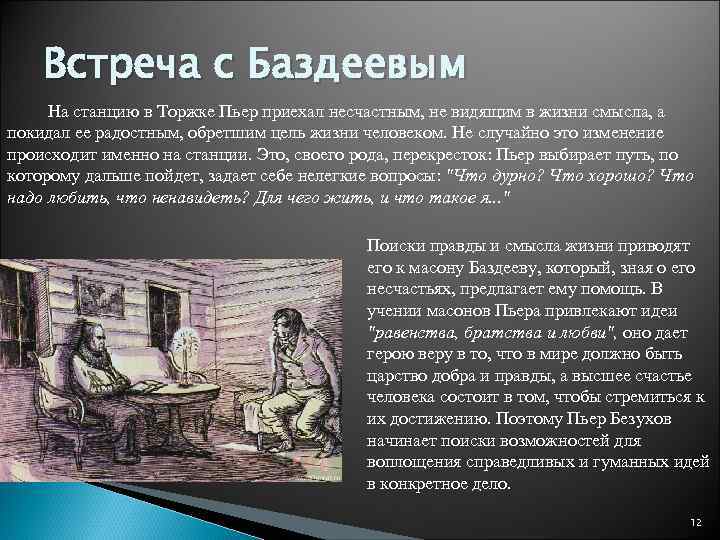 Встреча с Баздеевым

На станцию в Торжке Пьер приехал несчастным, не видящим в жизни смысла, а покидал ее радостным, обретшим цель жизни человеком. Не случайно это изменение происходит именно на станции. Это, своего рода, перекресток: Пьер выбирает путь, по которому дальше пойдет, задает себе нелегкие вопросы: "Что дурно? Что хорошо? Что надо любить, что ненавидеть? Для чего жить, и что такое я..."

Поиски правды и смысла жизни приводят его к масону Баздееву, который, зная о его несчастьях, предлагает ему помощь. В учении масонов Пьера привлекают идеи "равенства, братства и любви", оно дает герою веру в то, что в мире должно быть царство добра и правды, а высшее счастье человека состоит в том, чтобы стремиться к их достижению. Поэтому Пьер Безухов начинает поиски возможностей для воплощения справедливых и гуманных идей в конкретное дело.

12